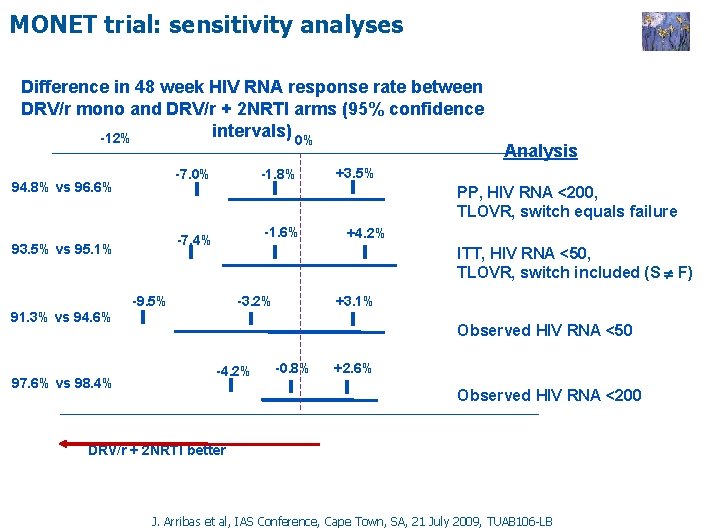 MONET trial: sensitivity analyses

Difference in 48 week HIV RNA response rate between DRV/r mono and DRV/r + 2NRTI arms (95% confidence intervals)

-12%

0%

Analysis

94.8% vs 96.6%

-7.0%

-1.8%

+3.5%

PP, HIV RNA <200, TLOVR, switch equals failure

93.5% vs 95.1%

-7.4%

-1.6%

+4.2%

ITT, HIV RNA <50, TLOVR, switch included (S $\neq$ F)

91.3% vs 94.6%

-9.5%

-3.2%

+3.1%

Observed HIV RNA <50

97.6% vs 98.4%

-4.2%

-0.8%

+2.6%

Observed HIV RNA <200

DRV/r + 2NRTI better

J. Arribas et al, IAS Conference, Cape Town, SA, 21 July 2009, TUAB106-LB